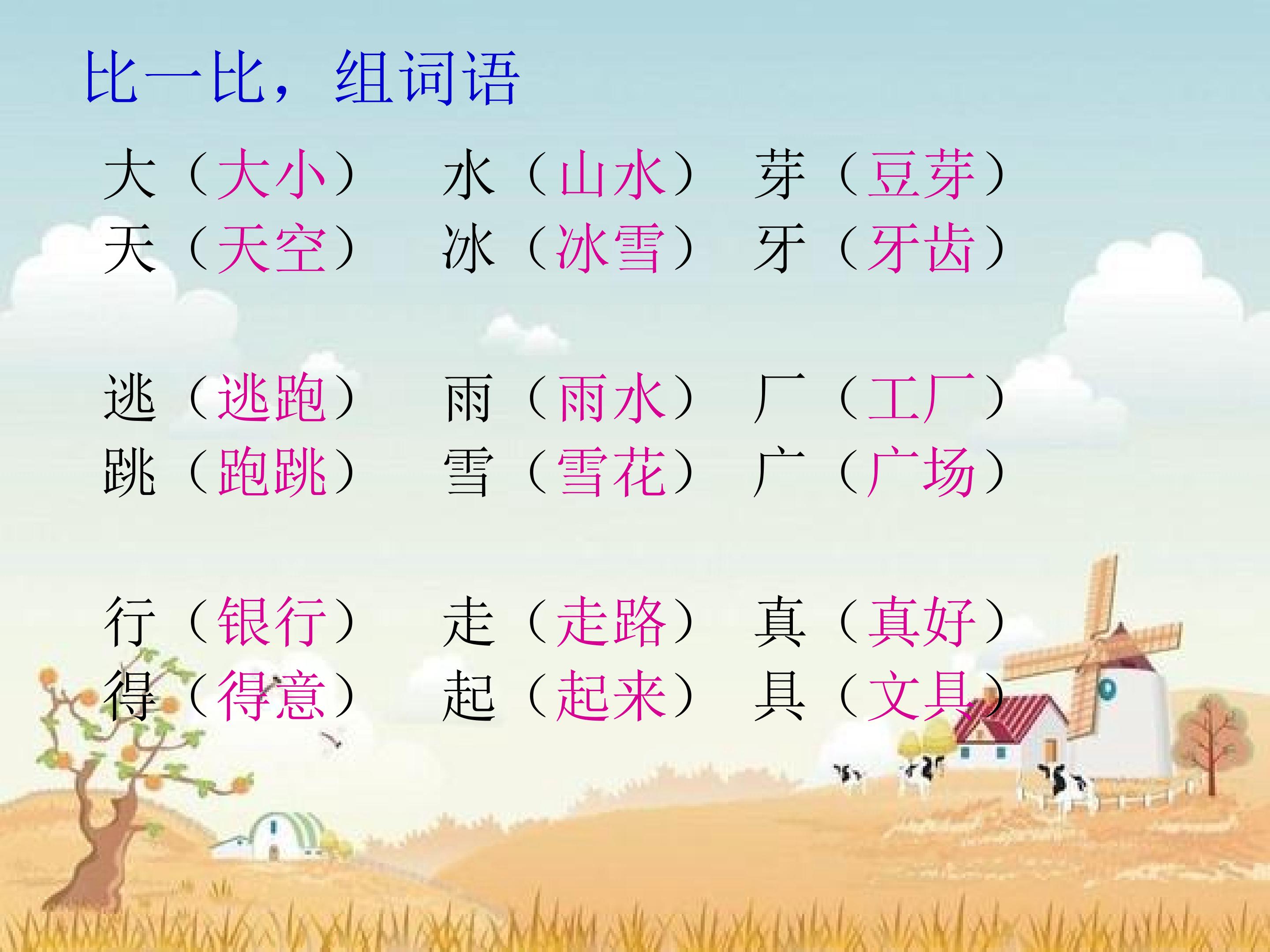 比一比，组词语

大（大小）　水（山水）　芽（豆芽）
天（天空）　冰（冰雪）　牙（牙齿）

逃（逃跑）　雨（雨水）　厂（工厂）
跳（跑跳）　雪（雪花）　广（广场）

行（银行）　走（走路）　真（真好）
得（得意）　起（起来）　具（文具）